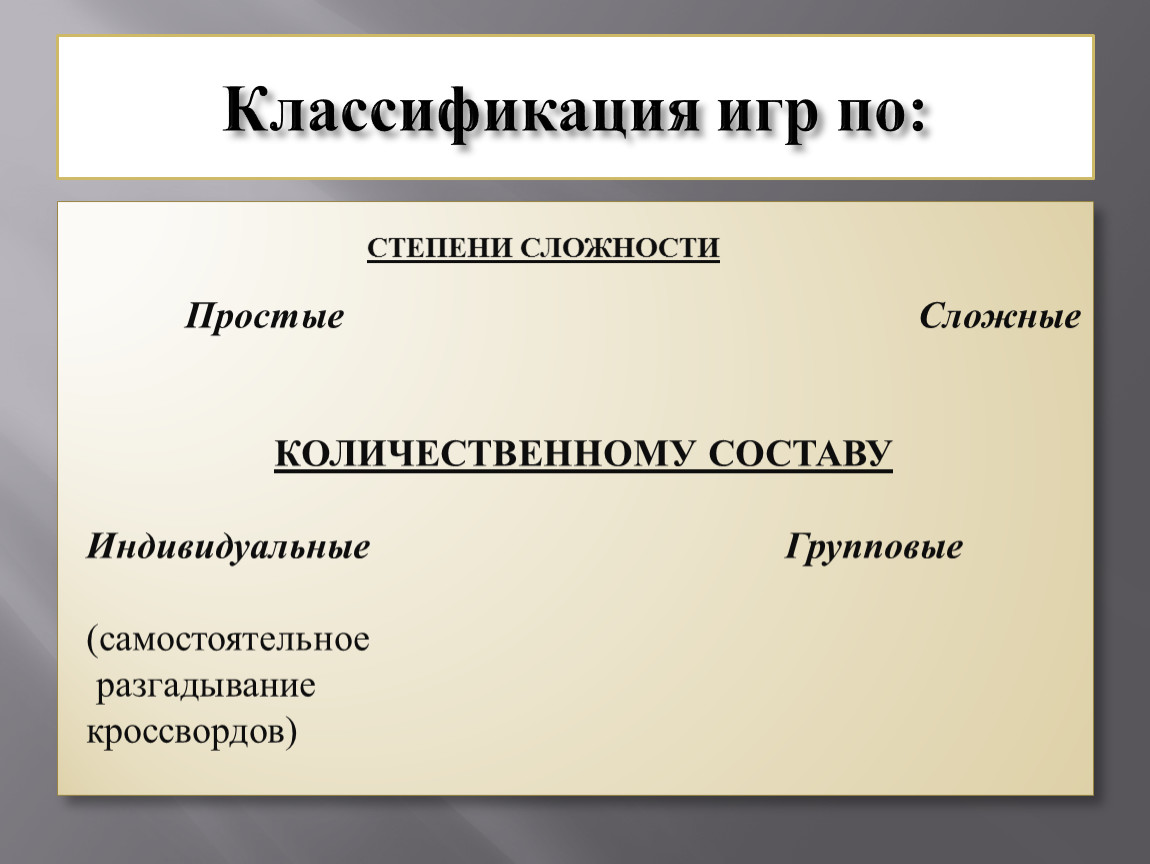 Классификация игр по:

СТЕПЕНИ СЛОЖНОСТИ

Простые

Сложные

КОЛИЧЕСТВЕННОМУ СОСТАВУ

Индивидуальные

Групповые

(самостоятельное разгадывание кроссвордов)